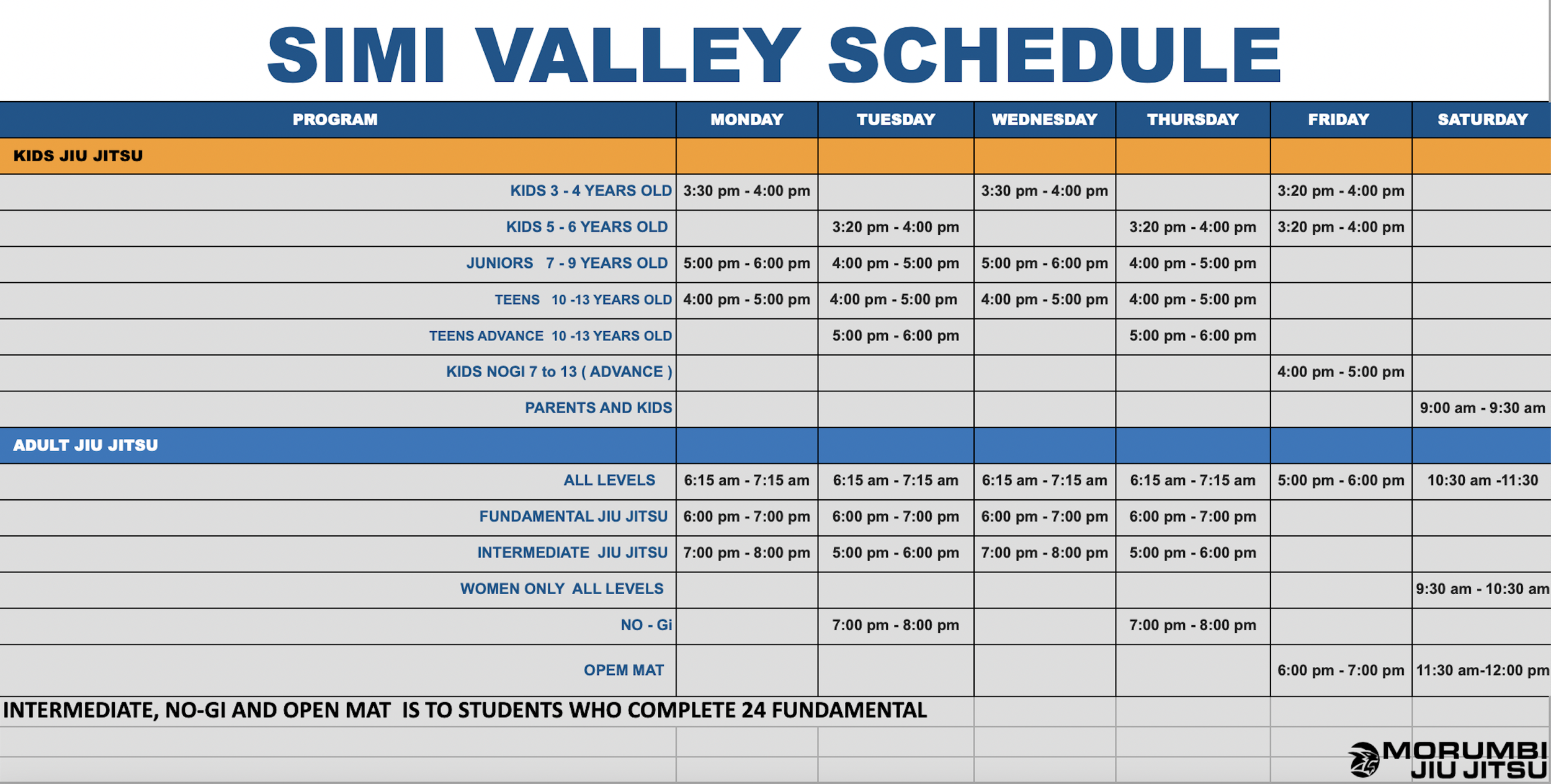 SIMI VALLEY SCHEDULE

| PROGRAM | MONDAY | TUESDAY | WEDNESDAY | THURSDAY | FRIDAY | SATURDAY |
|---|---|---|---|---|---|---|
| KIDS JIU JITSU | | | | | | |
| KIDS 3 - 4 YEARS OLD | 3:30 pm - 4:00 pm | | 3:30 pm - 4:00 pm | | 3:20 pm - 4:00 pm | |
| KIDS 5 - 6 YEARS OLD | | 3:20 pm - 4:00 pm | | 3:20 pm - 4:00 pm | 3:20 pm - 4:00 pm | |
| JUNIORS 7 - 9 YEARS OLD | 5:00 pm - 6:00 pm | 4:00 pm - 5:00 pm | 5:00 pm - 6:00 pm | 4:00 pm - 5:00 pm | | |
| TEENS 10 -13 YEARS OLD | 4:00 pm - 5:00 pm | 4:00 pm - 5:00 pm | 4:00 pm - 5:00 pm | 4:00 pm - 5:00 pm | | |
| TEENS ADVANCE 10 -13 YEARS OLD | | 5:00 pm - 6:00 pm | | 5:00 pm - 6:00 pm | | |
| KIDS NOGI 7 to 13 ( ADVANCE ) | | | | | 4:00 pm - 5:00 pm | |
| PARENTS AND KIDS | | | | | | 9:00 am - 9:30 am |
| ADULT JIU JITSU | | | | | | |
| ALL LEVELS | 6:15 am - 7:15 am | 6:15 am - 7:15 am | 6:15 am - 7:15 am | 6:15 am - 7:15 am | 5:00 pm - 6:00 pm | 10:30 am -11:30 |
| FUNDAMENTAL JIU JITSU | 6:00 pm - 7:00 pm | 6:00 pm - 7:00 pm | 6:00 pm - 7:00 pm | 6:00 pm - 7:00 pm | | |
| INTERMEDIATE JIU JITSU | 7:00 pm - 8:00 pm | 5:00 pm - 6:00 pm | 7:00 pm - 8:00 pm | 5:00 pm - 6:00 pm | | |
| WOMEN ONLY ALL LEVELS | | | | | | 9:30 am - 10:30 am |
| NO - Gi | | 7:00 pm - 8:00 pm | | 7:00 pm - 8:00 pm | | |
| OPEM MAT | | | | | 6:00 pm - 7:00 pm | 11:30 am-12:00 pm |

INTERMEDIATE, NO-GI AND OPEN MAT IS TO STUDENTS WHO COMPLETE 24 FUNDAMENTAL

MORUMBI JIU JITSU